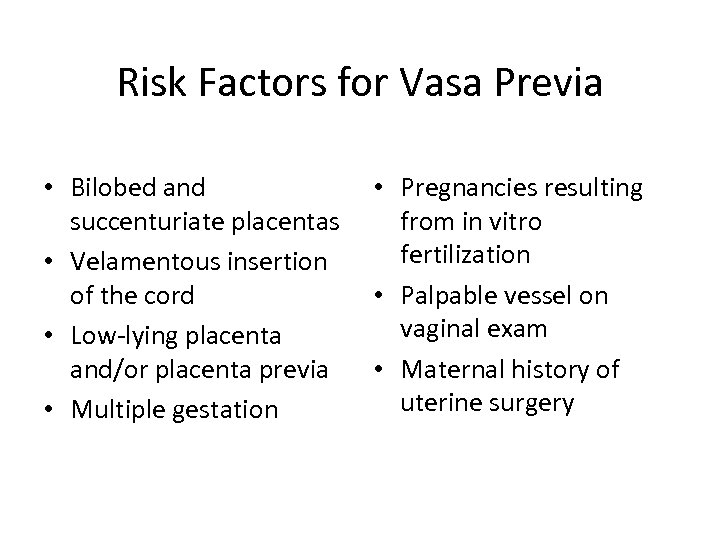 Risk Factors for Vasa Previa

• Bilobed and succenturiate placentas
• Velamentous insertion of the cord
• Low-lying placenta and/or placenta previa
• Multiple gestation

• Pregnancies resulting from in vitro fertilization
• Palpable vessel on vaginal exam
• Maternal history of uterine surgery